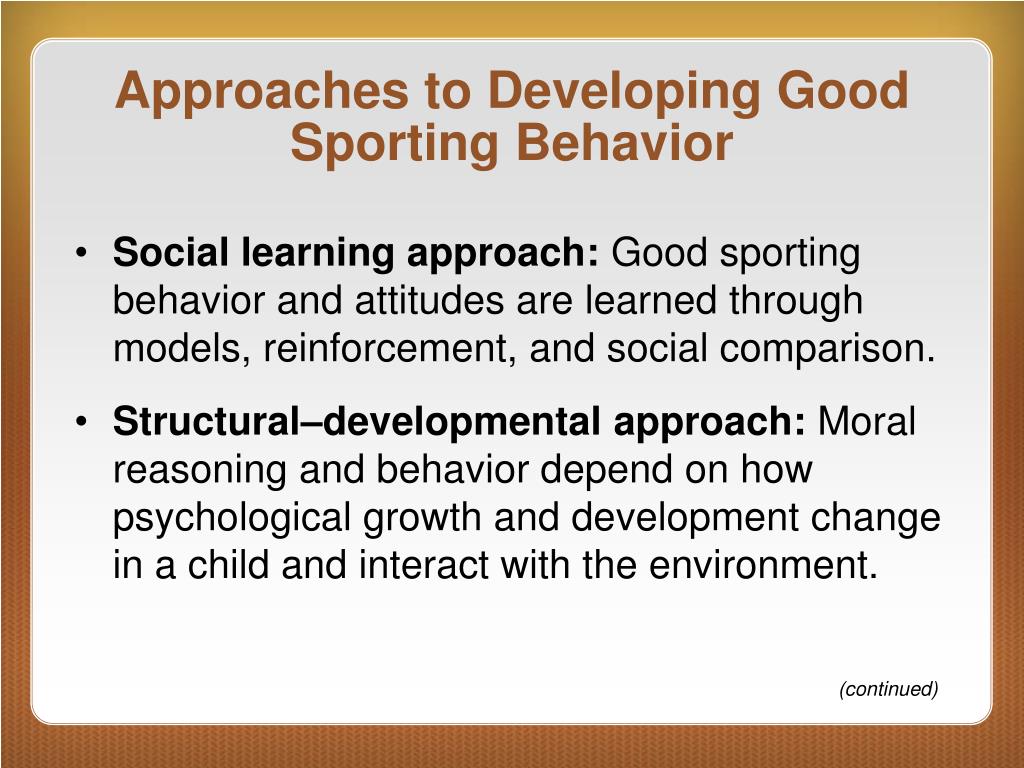 Approaches to Developing Good Sporting Behavior

• Social learning approach: Good sporting behavior and attitudes are learned through models, reinforcement, and social comparison.

• Structural–developmental approach: Moral reasoning and behavior depend on how psychological growth and development change in a child and interact with the environment.

(continued)